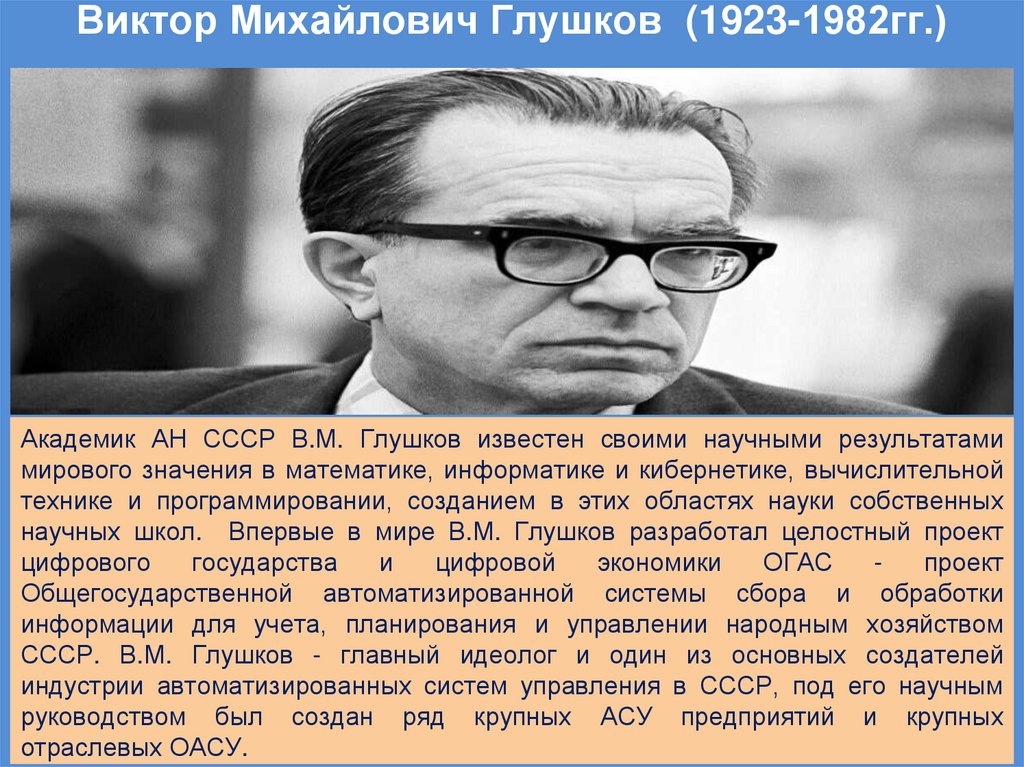 Виктор Михайлович Глушков (1923-1982гг.)

Академик АН СССР В.М. Глушков известен своими научными результатами мирового значения в математике, информатике и кибернетике, вычислительной технике и программировании, созданием в этих областях науки собственных научных школ. Впервые в мире В.М. Глушков разработал целостный проект цифрового государства и цифровой экономики ОГАС - проект Общегосударственной автоматизированной системы сбора и обработки информации для учета, планирования и управлении народным хозяйством СССР. В.М. Глушков - главный идеолог и один из основных создателей индустрии автоматизированных систем управления в СССР, под его научным руководством был создан ряд крупных АСУ предприятий и крупных отраслевых ОАСУ.